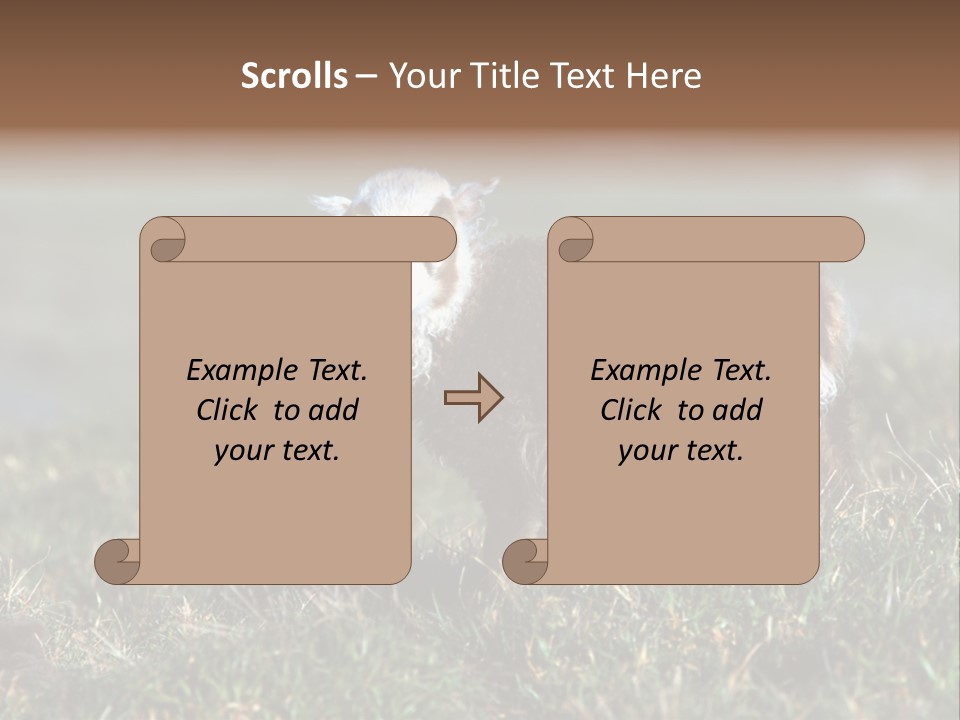 Scrolls – Your Title Text Here

Example Text. Click to add your text.

Example Text. Click to add your text.